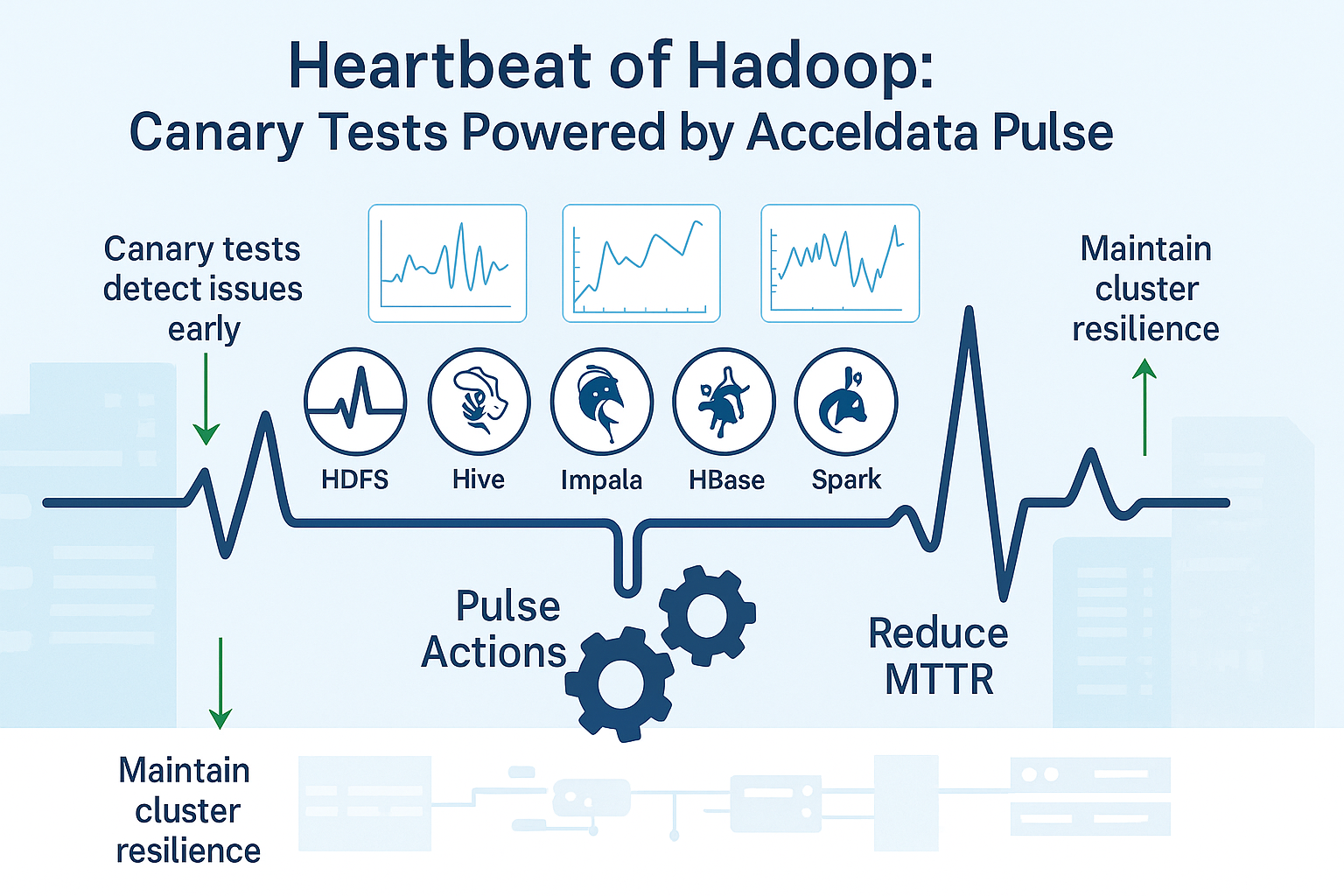 Heartbeat of Hadoop:
Canary Tests Powered by Acceldata Pulse

Canary tests detect issues early

Maintain cluster resilience

HDFS

Hive

Impala

HBase

Spark

Pulse Actions

Reduce MTTR

Maintain cluster resilience